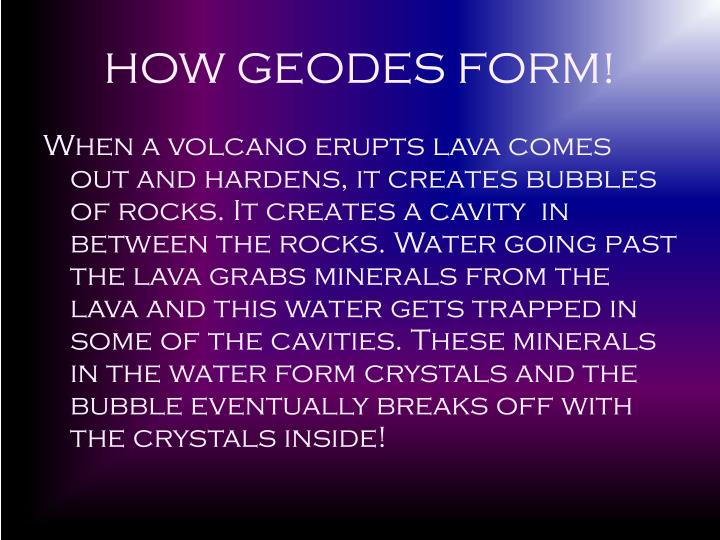 HOW GEODES FORM!

When a volcano erupts lava comes out and hardens, it creates bubbles of rocks. It creates a cavity in between the rocks. Water going past the lava grabs minerals from the lava and this water gets trapped in some of the cavities. These minerals in the water form crystals and the bubble eventually breaks off with the crystals inside!